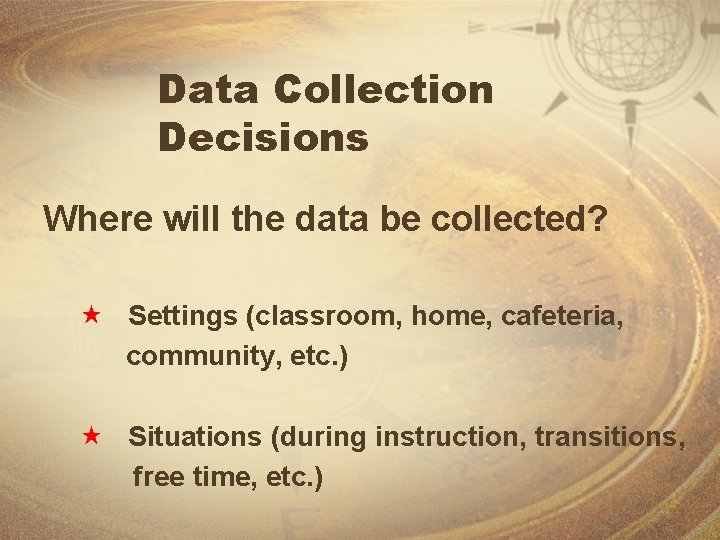 Data Collection Decisions

Where will the data be collected?

★ Settings (classroom, home, cafeteria, community, etc.)

★ Situations (during instruction, transitions, free time, etc.)